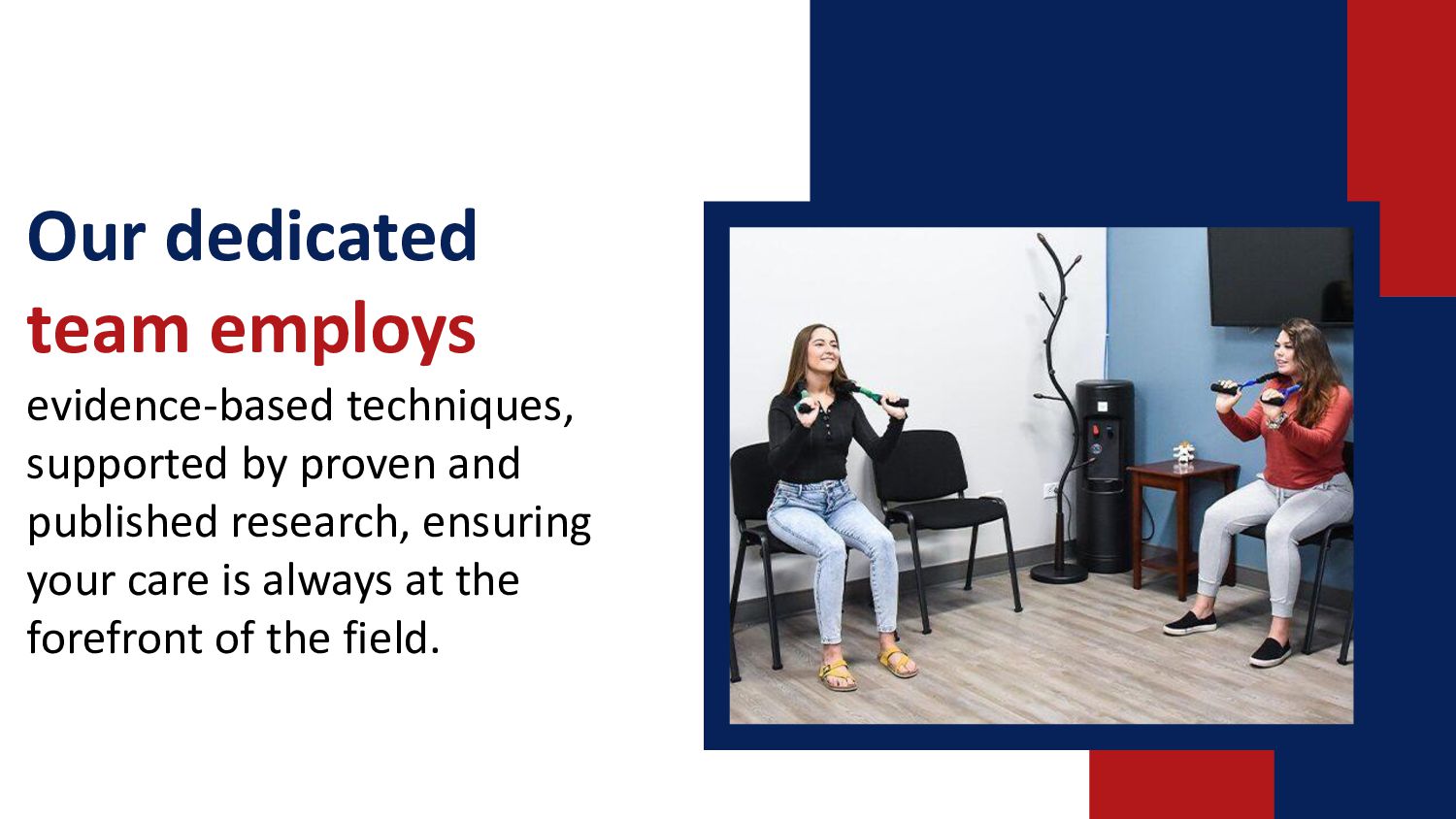 Our dedicated team employs

evidence-based techniques, supported by proven and published research, ensuring your care is always at the forefront of the field.